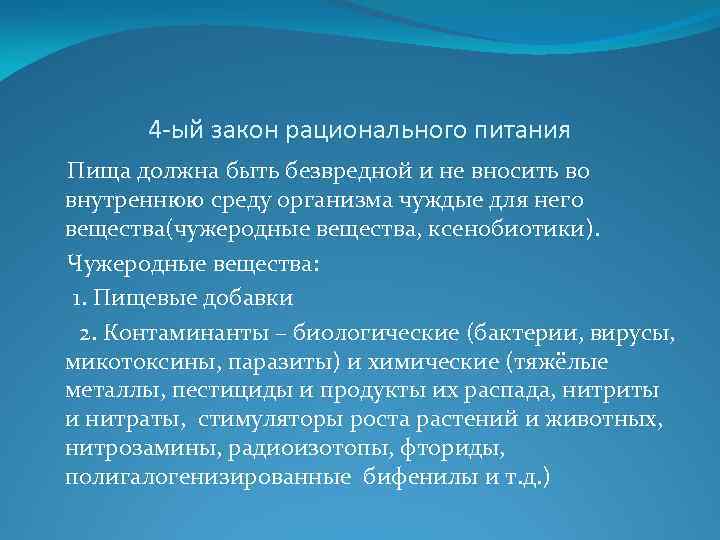 4-ый закон рационального питания

Пища должна быть безвредной и не вносить во внутреннюю среду организма чуждые для него вещества(чужеродные вещества, ксенобиотики).

Чужеродные вещества:

1. Пищевые добавки

2. Контаминанты – биологические (бактерии, вирусы, микотоксины, паразиты) и химические (тяжёлые металлы, пестициды и продукты их распада, нитриты и нитраты, стимуляторы роста растений и животных, нитрозамины, радиоизотопы, фториды, полигалогенизированные бифенилы и т.д.)